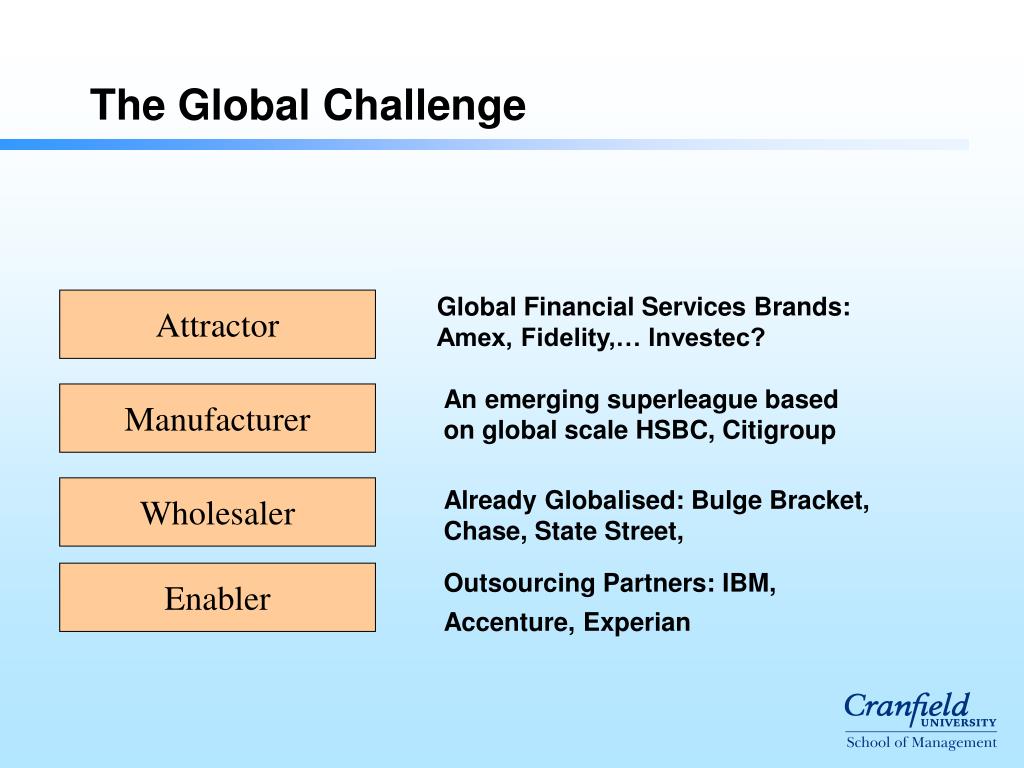 The Global Challenge

Attractor

Global Financial Services Brands: Amex, Fidelity,… Investec?

Manufacturer

An emerging superleague based on global scale HSBC, Citigroup

Wholesaler

Already Globalised: Bulge Bracket, Chase, State Street,

Enabler

Outsourcing Partners: IBM, Accenture, Experian

Cranfield UNIVERSITY
School of Management